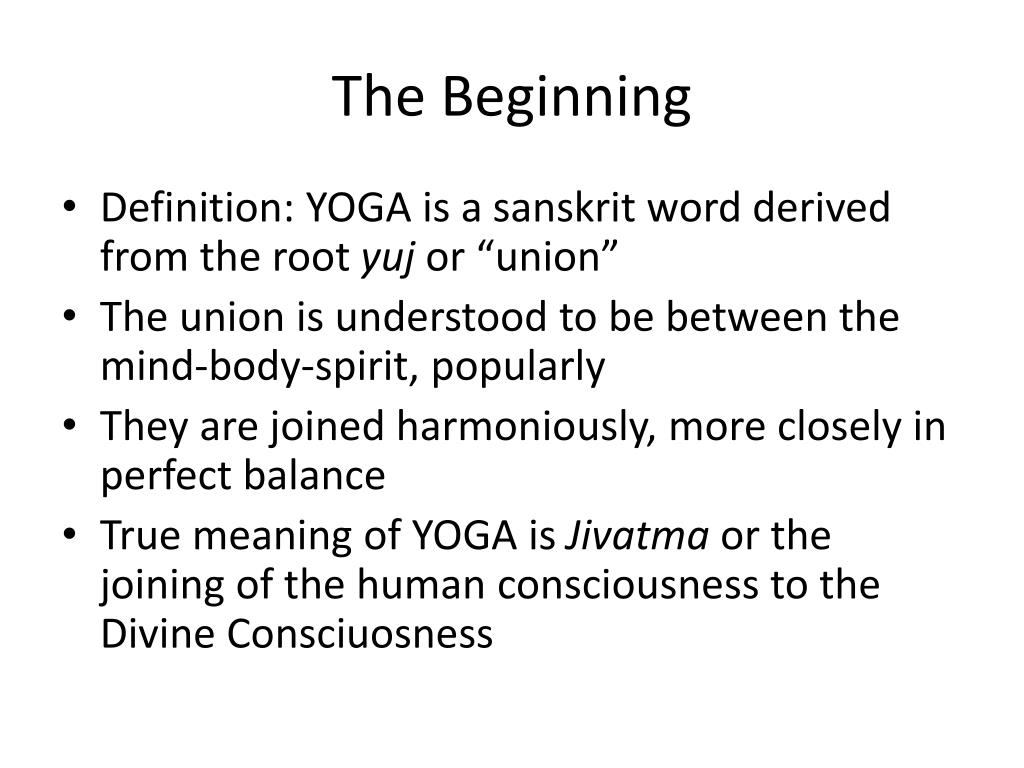 The Beginning

• Definition: YOGA is a sanskrit word derived from the root yuj or “union”
• The union is understood to be between the mind-body-spirit, popularly
• They are joined harmoniously, more closely in perfect balance
• True meaning of YOGA is Jivatma or the joining of the human consciousness to the Divine Consciuosness